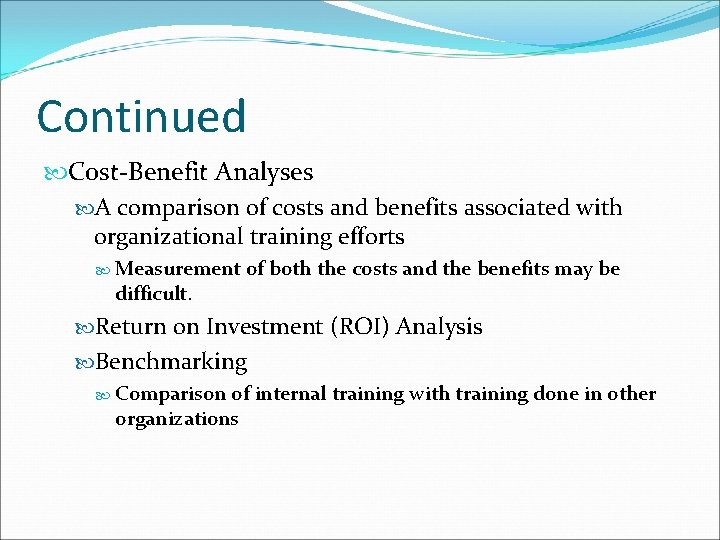 Continued

Cost-Benefit Analyses

A comparison of costs and benefits associated with organizational training efforts

Measurement of both the costs and the benefits may be difficult.

Return on Investment (ROI) Analysis

Benchmarking

Comparison of internal training with training done in other organizations